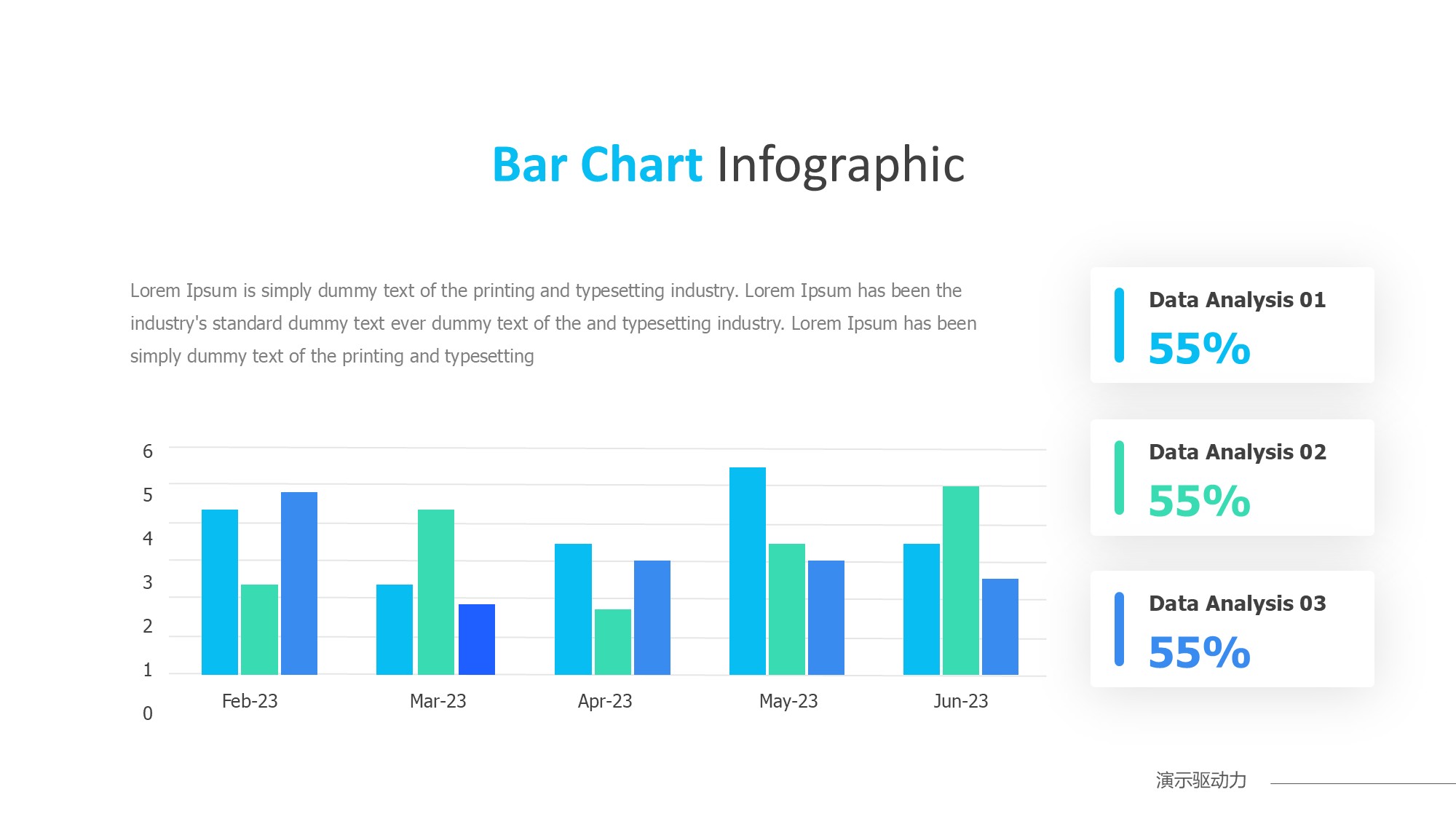 Bar Chart Infographic

Lorem Ipsum is simply dummy text of the printing and typesetting industry. Lorem Ipsum has been the industry's standard dummy text ever dummy text of the and typesetting industry. Lorem Ipsum has been simply dummy text of the printing and typesetting

6
5
4
3
2
1
0

Feb-23
Mar-23
Apr-23
May-23
Jun-23

Data Analysis 01
55%

Data Analysis 02
55%

Data Analysis 03
55%

演示驱动力